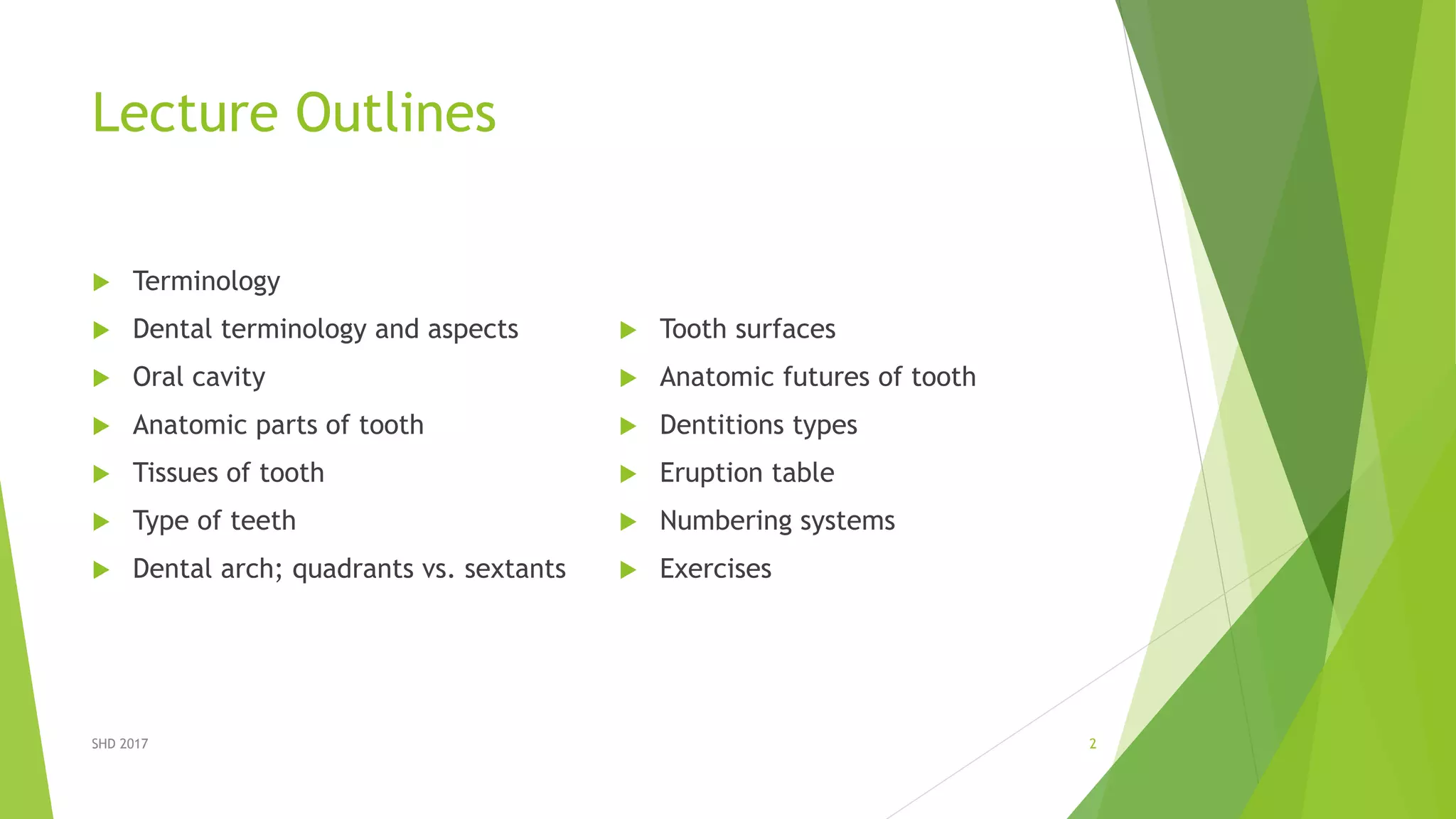 Lecture Outlines

Terminology

Dental terminology and aspects

Oral cavity

Anatomic parts of tooth

Tissues of tooth

Type of teeth

Dental arch; quadrants vs. sextants

Tooth surfaces

Anatomic futures of tooth

Dentitions types

Eruption table

Numbering systems

Exercises

SHD 2017

2